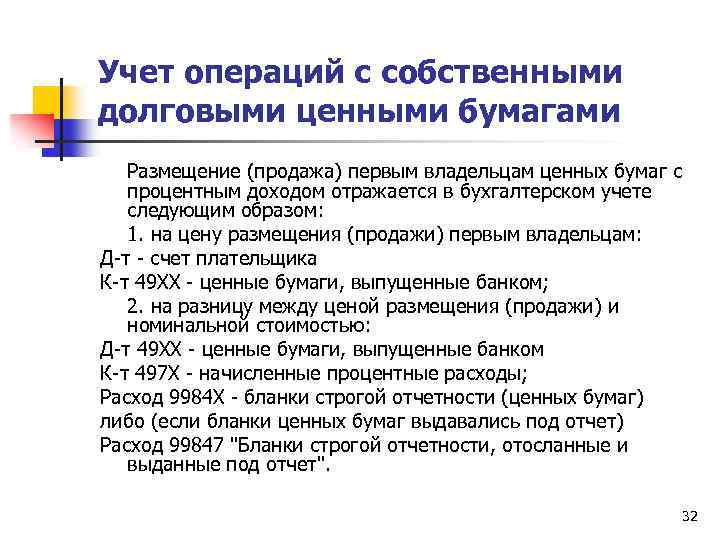 Учет операций с собственными долговыми ценными бумагами

Размещение (продажа) первым владельцам ценных бумаг с процентным доходом отражается в бухгалтерском учете следующим образом:

1. на цену размещения (продажи) первым владельцам:

Д-т - счет плательщика

К-т 49ХХ - ценные бумаги, выпущенные банком;

2. на разницу между ценой размещения (продажи) и номинальной стоимостью:

Д-т 49ХХ - ценные бумаги, выпущенные банком

К-т 497Х - начисленные процентные расходы;

Расход 9984Х - бланки строгой отчетности (ценных бумаг)

либо (если бланки ценных бумаг выдавались под отчет)

Расход 99847 "Бланки строгой отчетности, отосланные и выданные под отчет".

32